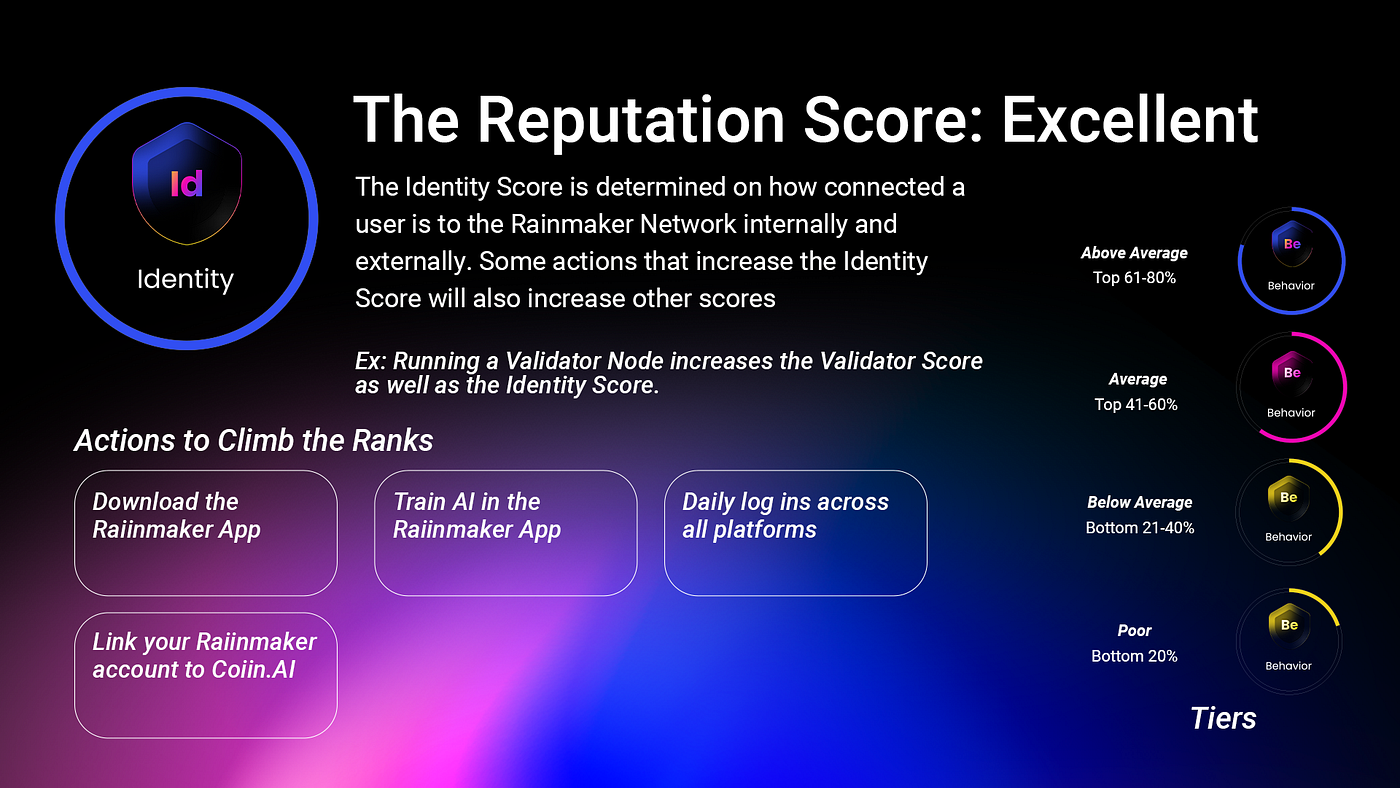 Id
Identity

The Reputation Score: Excellent

The Identity Score is determined on how connected a user is to the Rainmaker Network internally and externally. Some actions that increase the Identity Score will also increase other scores

Ex: Running a Validator Node increases the Validator Score as well as the Identity Score.

Actions to Climb the Ranks

Download the Raiinmaker App

Train AI in the Raiinmaker App

Daily log ins across all platforms

Link your Raiinmaker account to Coiin.AI

Above Average
Top 61-80%
Be
Behavior

Average
Top 41-60%
Be
Behavior

Below Average
Bottom 21-40%
Be
Behavior

Poor
Bottom 20%
Be
Behavior

Tiers